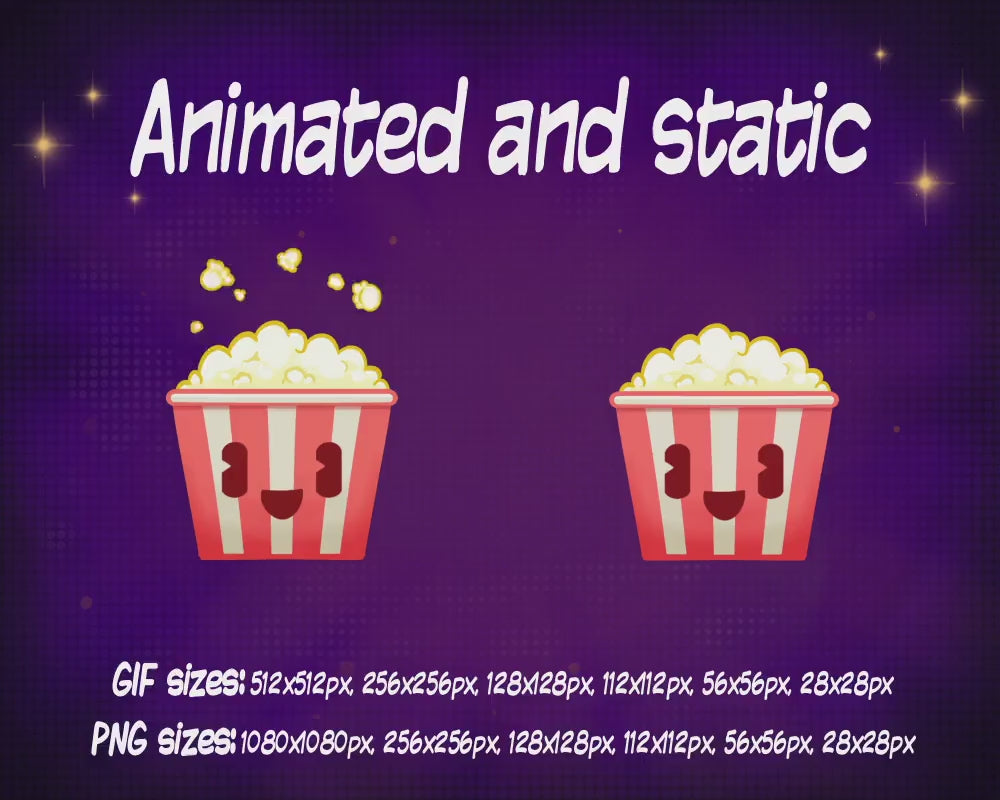 Animated and static

GIF sizes: 512x512px, 256x256px, 128x128px, 112x112px, 56x56px, 28x28px
PNG sizes: 1080x1080px, 256x256px, 128x128px, 112x112px, 56x56px, 28x28px